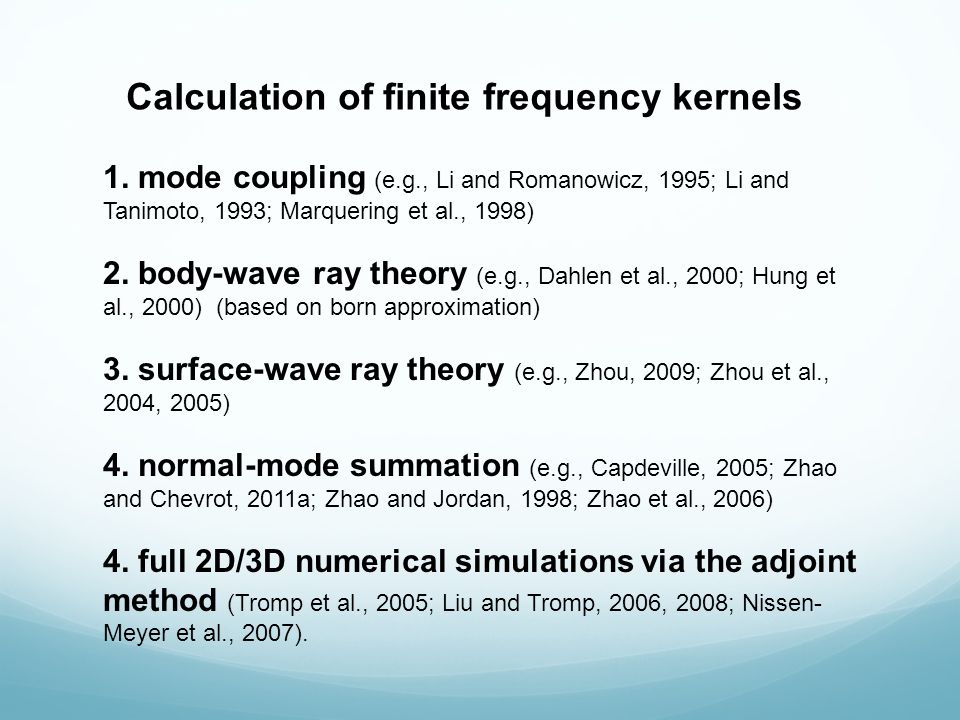 Calculation of finite frequency kernels

1. mode coupling (e.g., Li and Romanowicz, 1995; Li and Tanimoto, 1993; Marquering et al., 1998)

2. body-wave ray theory (e.g., Dahlen et al., 2000; Hung et al., 2000) (based on born approximation)

3. surface-wave ray theory (e.g., Zhou, 2009; Zhou et al., 2004, 2005)

4. normal-mode summation (e.g., Capdeville, 2005; Zhao and Chevrot, 2011a; Zhao and Jordan, 1998; Zhao et al., 2006)

4. full 2D/3D numerical simulations via the adjoint method (Tromp et al., 2005; Liu and Tromp, 2006, 2008; Nissen-Meyer et al., 2007).